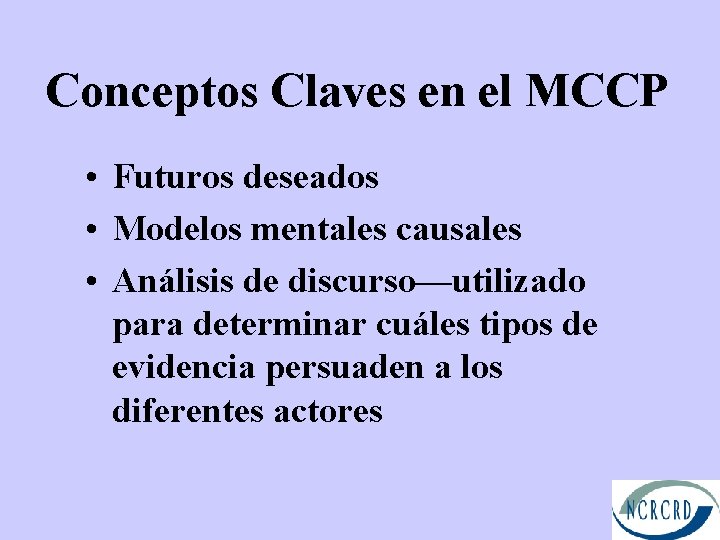 Conceptos Claves en el MCCP

• Futuros deseados
• Modelos mentales causales
• Análisis de discurso—utilizado para determinar cuáles tipos de evidencia persuaden a los diferentes actores

NCRCRD